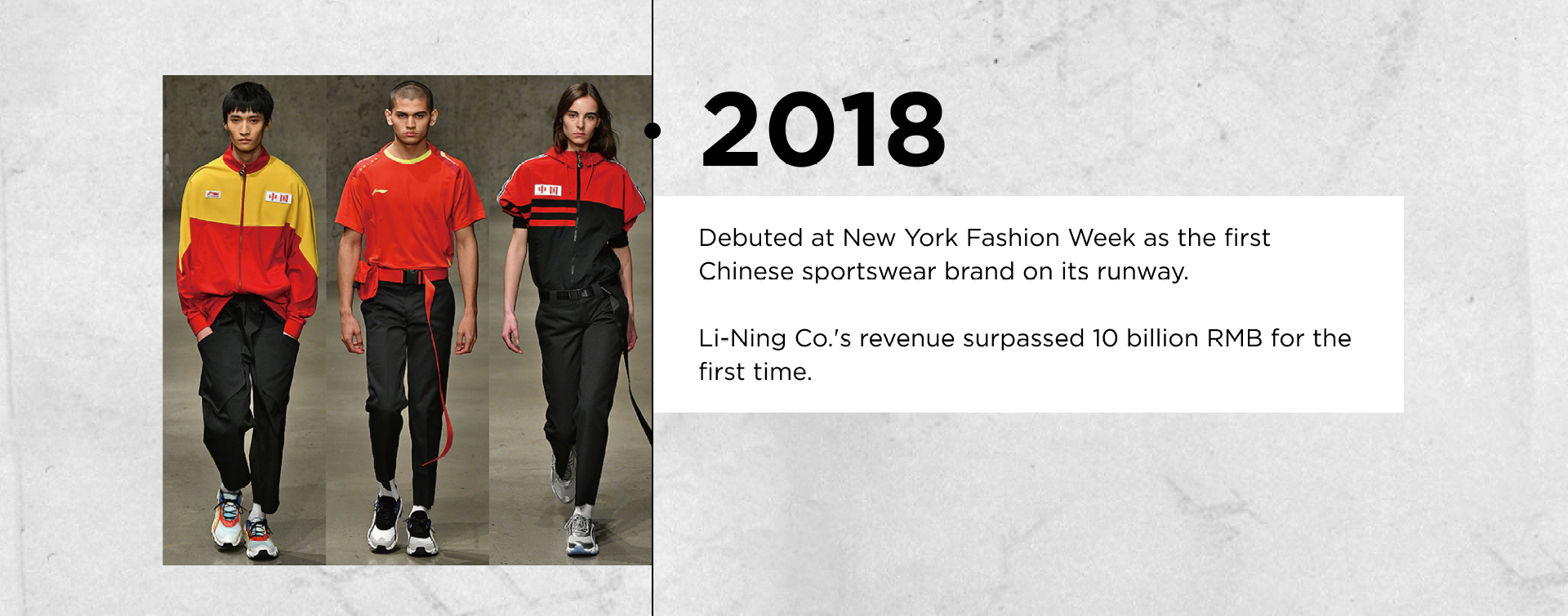 中国

中国

2018

Debuted at New York Fashion Week as the first Chinese sportswear brand on its runway.

Li-Ning Co.'s revenue surpassed 10 billion RMB for the first time.